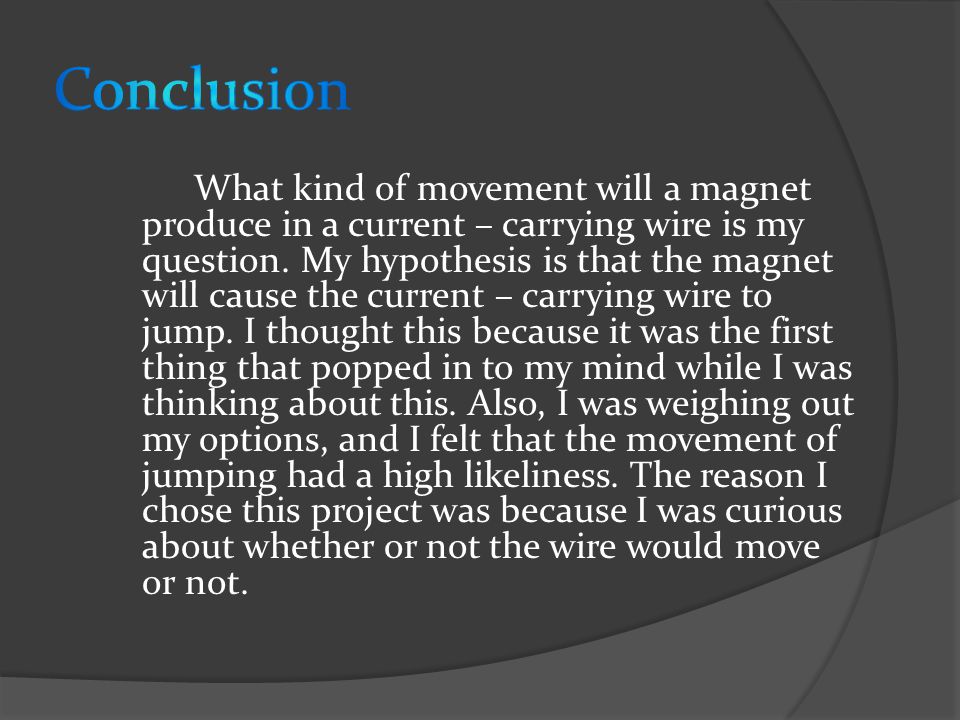 Conclusion

What kind of movement will a magnet produce in a current – carrying wire is my question. My hypothesis is that the magnet will cause the current – carrying wire to jump. I thought this because it was the first thing that popped in to my mind while I was thinking about this. Also, I was weighing out my options, and I felt that the movement of jumping had a high likeliness. The reason I chose this project was because I was curious about whether or not the wire would move or not.